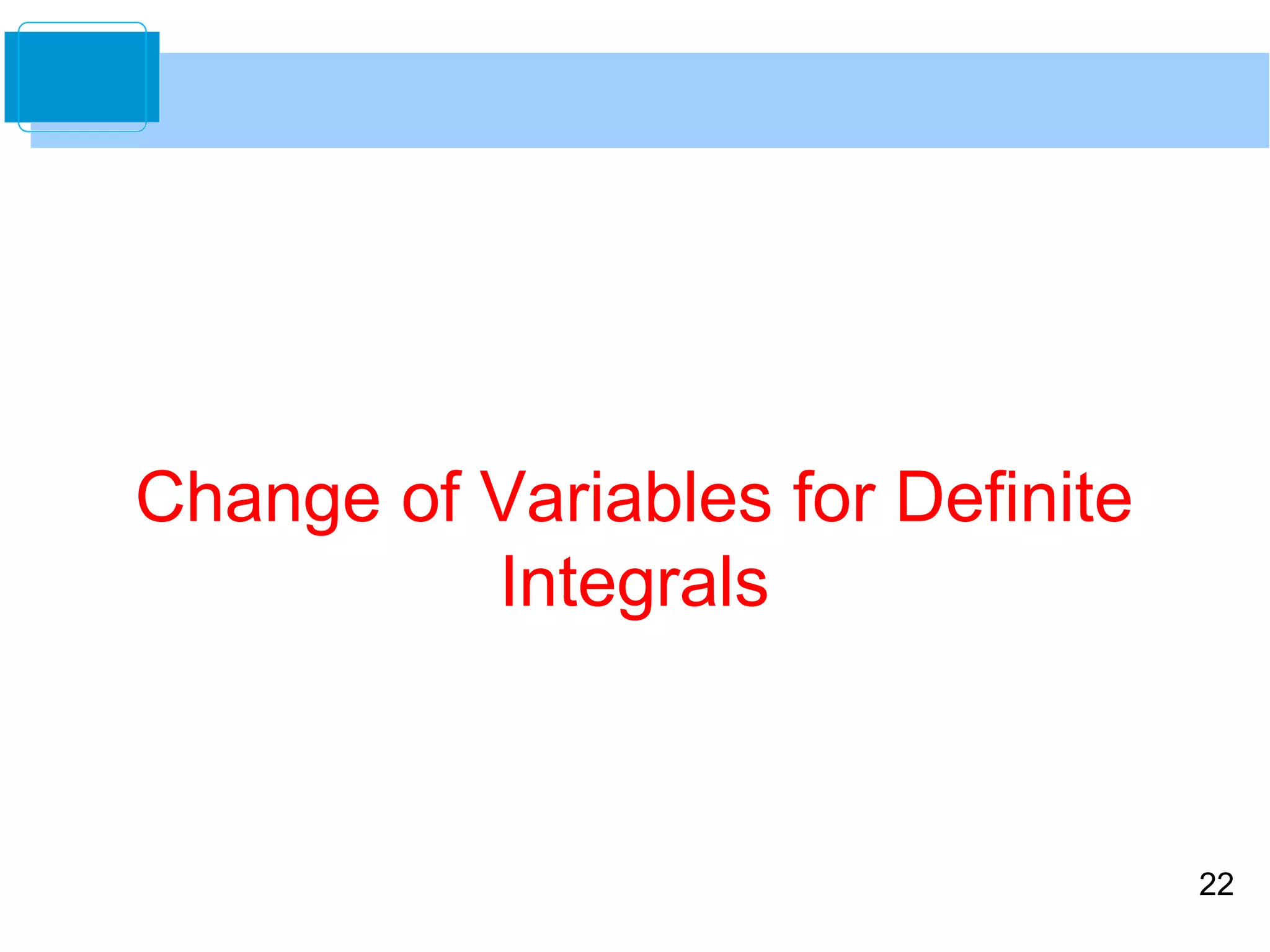 Change of Variables for Definite Integrals

22